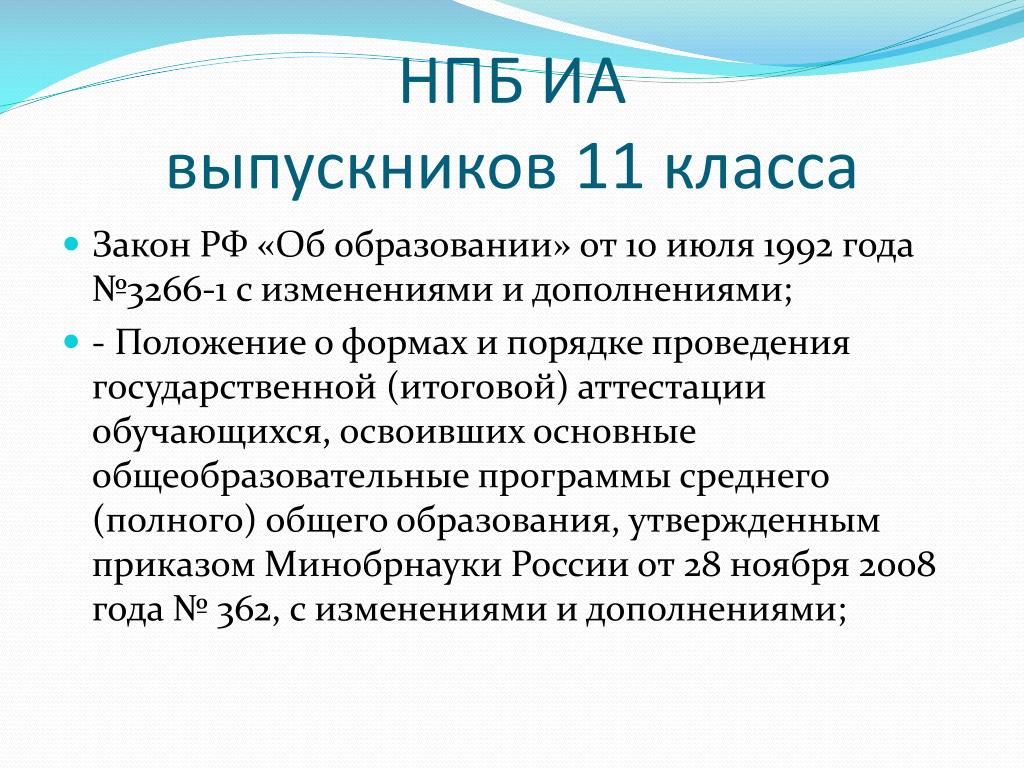 НПБ ИА
выпускников 11 класса

Закон РФ «Об образовании» от 10 июля 1992 года №3266-1 с изменениями и дополнениями;

- Положение о формах и порядке проведения государственной (итоговой) аттестации обучающихся, освоивших основные общеобразовательные программы среднего (полного) общего образования, утвержденным приказом Минобрнауки России от 28 ноября 2008 года № 362, с изменениями и дополнениями;